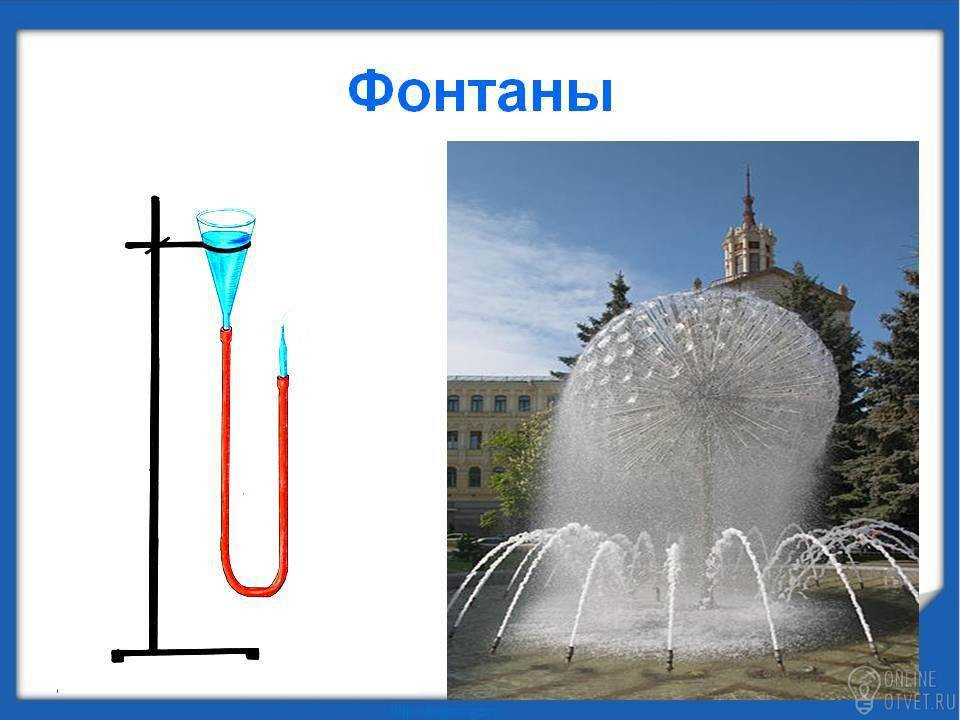 Фонтаны

ONLINE OTVET.RU